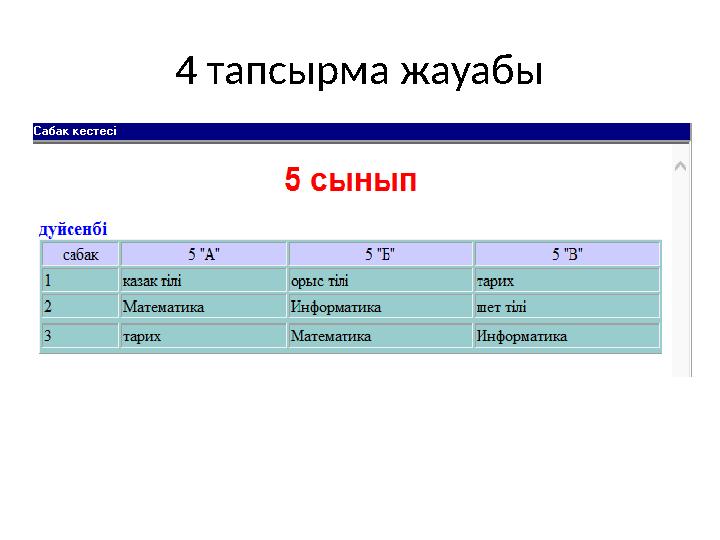 4 тапсырма жауабы

Сабак кестесі

5 сынып

дуйсенбі

| сабак | 5 "А" | 5 "Б" | 5 "В" |
|---|---|---|---|
| 1 | казак тілі | орыс тілі | тарих |
| 2 | Математика | Информатика | шет тілі |
| 3 | тарих | Математика | Информатика |